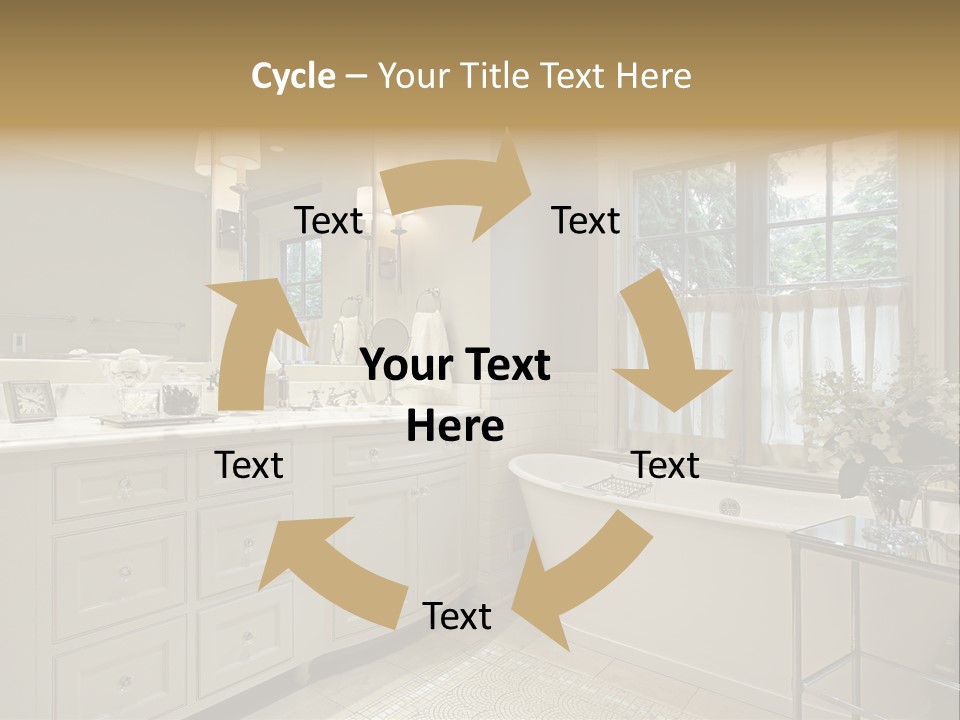 Cycle – Your Title Text Here

Text

Text

Your Text Here

Text

Text

Text